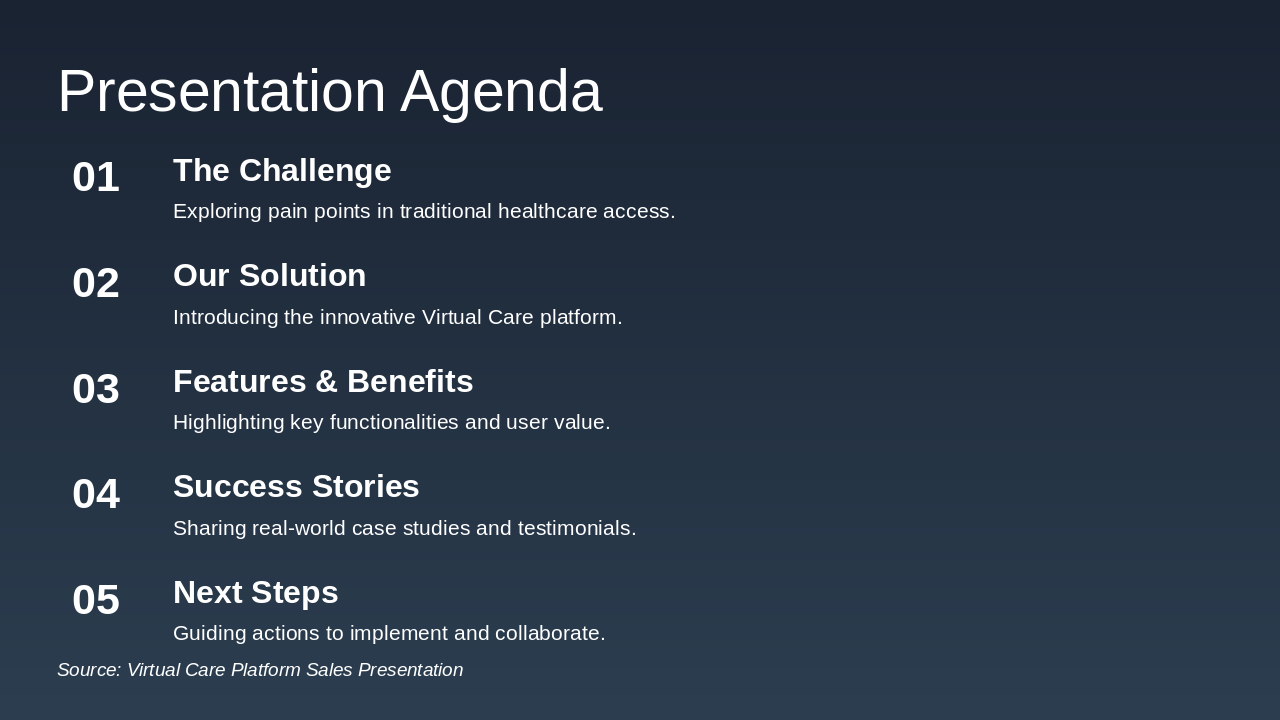 Presentation Agenda

01 The Challenge
Exploring pain points in traditional healthcare access.

02 Our Solution
Introducing the innovative Virtual Care platform.

03 Features & Benefits
Highlighting key functionalities and user value.

04 Success Stories
Sharing real-world case studies and testimonials.

05 Next Steps
Guiding actions to implement and collaborate.

Source: Virtual Care Platform Sales Presentation